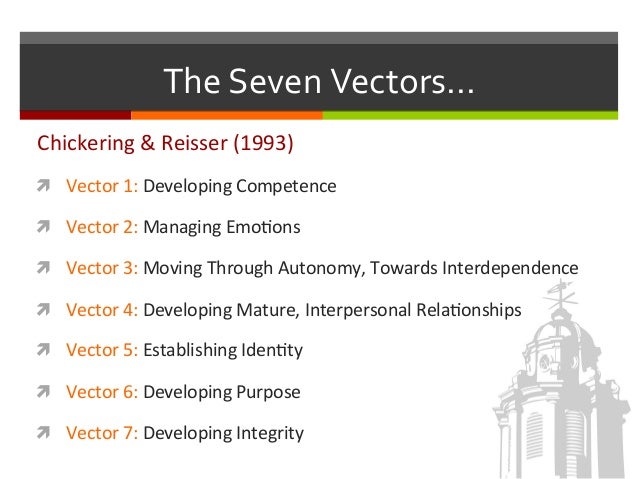 The Seven Vectors...

Chickering & Reisser (1993)

Vector 1: Developing Competence

Vector 2: Managing Emotions

Vector 3: Moving Through Autonomy, Towards Interdependence

Vector 4: Developing Mature, Interpersonal Relationships

Vector 5: Establishing Identity

Vector 6: Developing Purpose

Vector 7: Developing Integrity